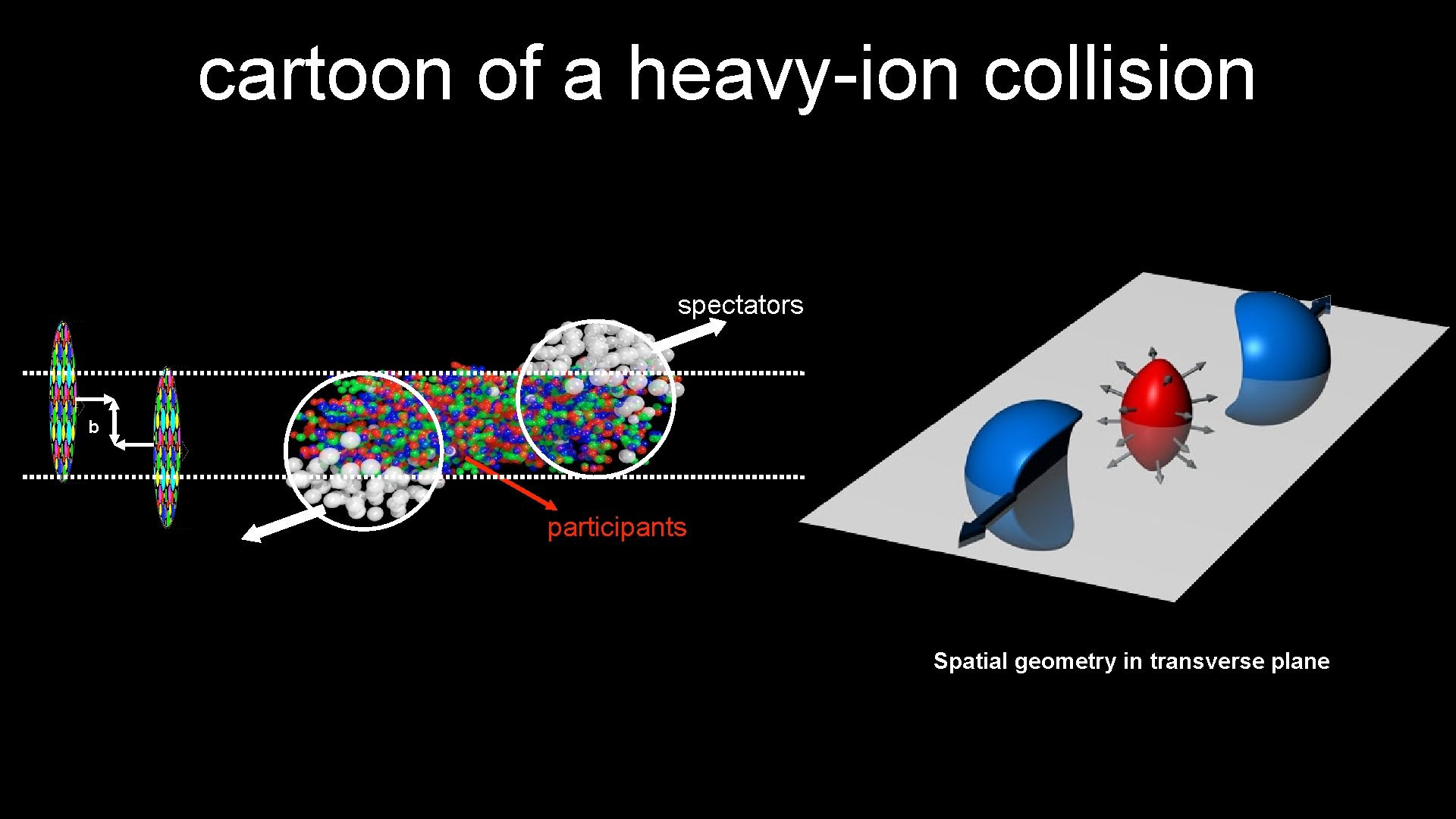 cartoon of a heavy-ion collision

spectators

b

participants

Spatial geometry in transverse plane